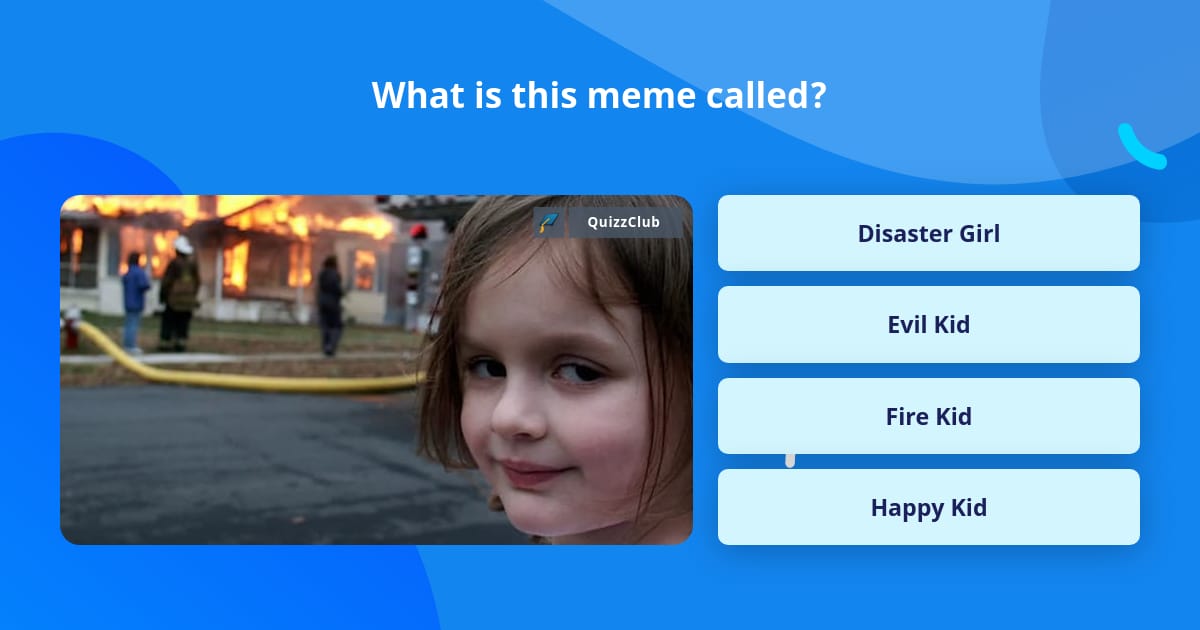 What is this meme called?

QuizzClub

Disaster Girl

Evil Kid

Fire Kid

Happy Kid